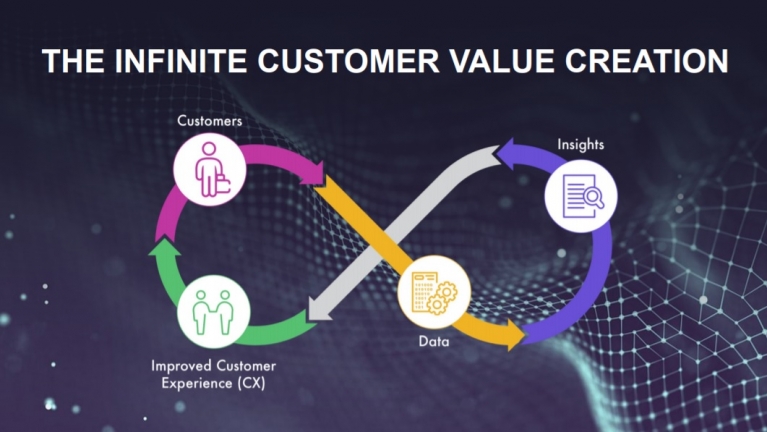 THE INFINITE CUSTOMER VALUE CREATION

Customers

Insights

Data

Improved Customer Experience (CX)